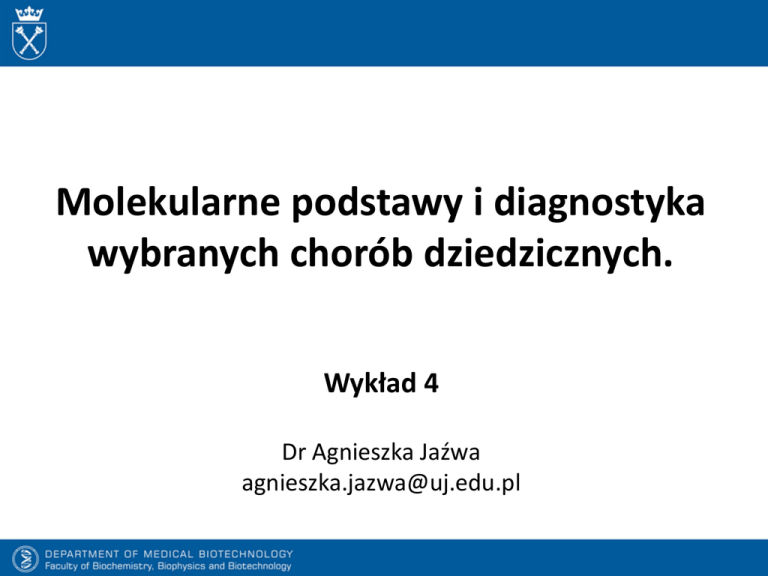 Molekularne podstawy i diagnostyka wybranych chorób dziedzicznych.

Wykład 4

Dr Agnieszka Jaźwa
agnieszka.jazwa@uj.edu.pl

DEPARTMENT OF MEDICAL BIOTECHNOLOGY
Faculty of Biochemistry, Biophysics and Biotechnology